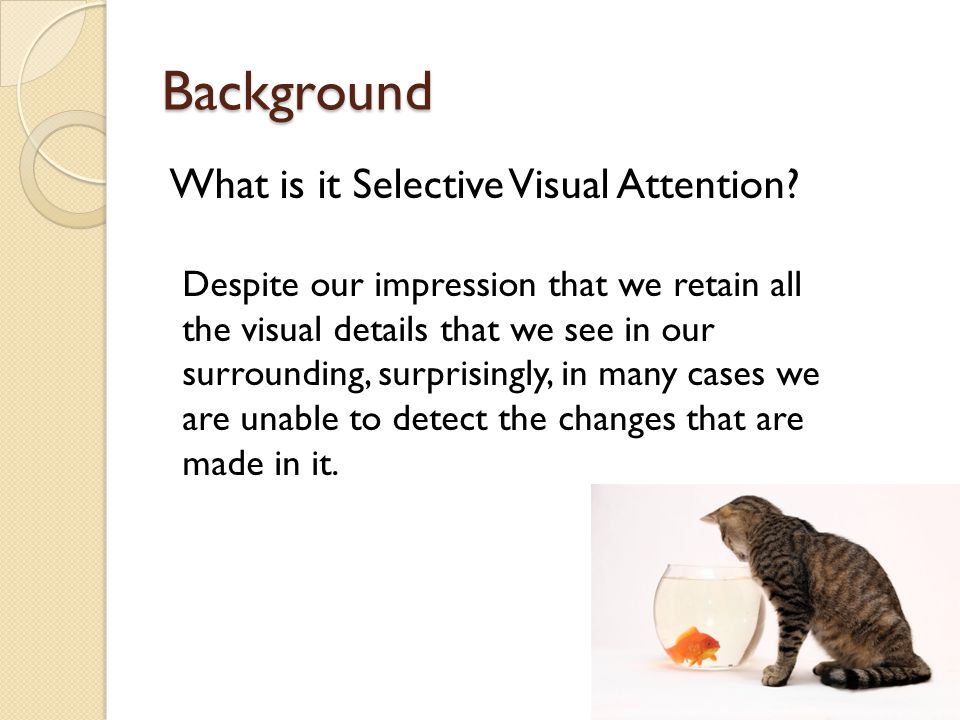 Background

What is it Selective Visual Attention?

Despite our impression that we retain all the visual details that we see in our surrounding, surprisingly, in many cases we are unable to detect the changes that are made in it.